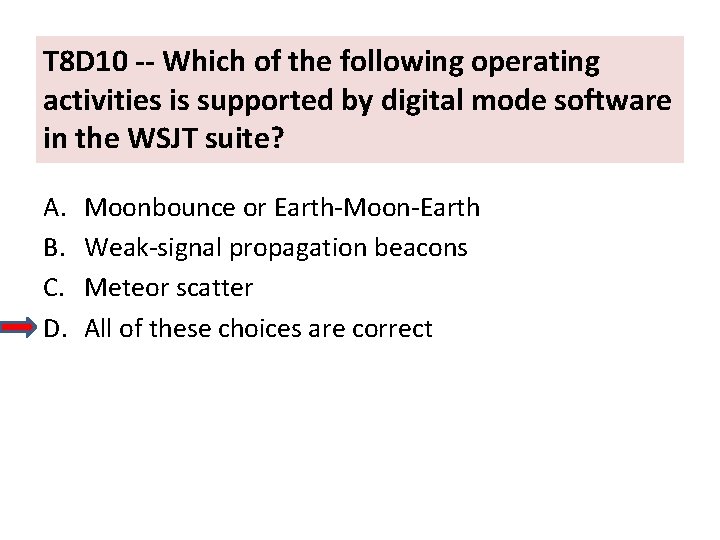 T8D10 -- Which of the following operating activities is supported by digital mode software in the WSJT suite?

A. Moonbounce or Earth-Moon-Earth
B. Weak-signal propagation beacons
C. Meteor scatter
D. All of these choices are correct